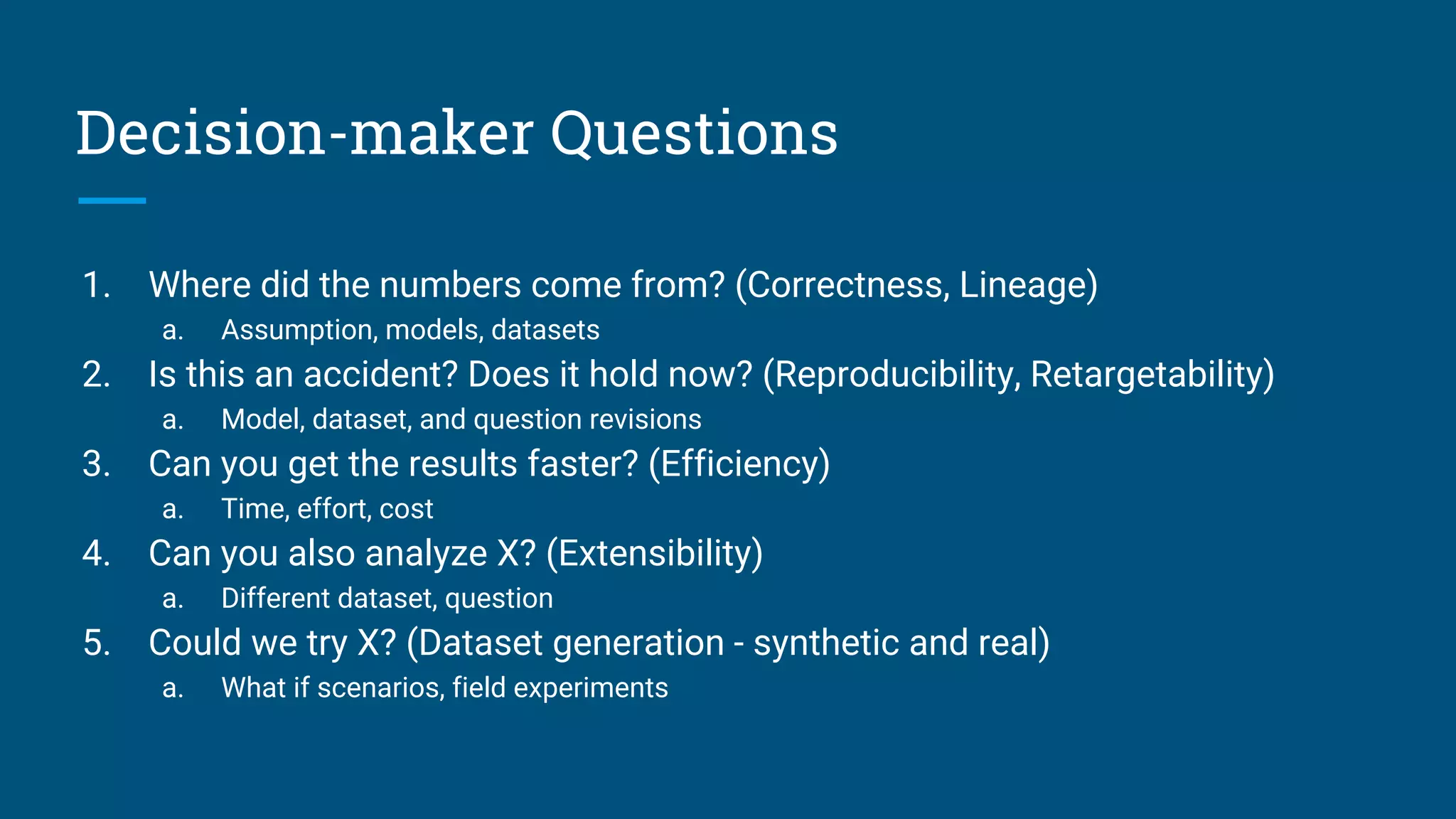 Decision-maker Questions

1. Where did the numbers come from? (Correctness, Lineage)
a. Assumption, models, datasets
2. Is this an accident? Does it hold now? (Reproducibility, Retargetability)
a. Model, dataset, and question revisions
3. Can you get the results faster? (Efficiency)
a. Time, effort, cost
4. Can you also analyze X? (Extensibility)
a. Different dataset, question
5. Could we try X? (Dataset generation - synthetic and real)
a. What if scenarios, field experiments